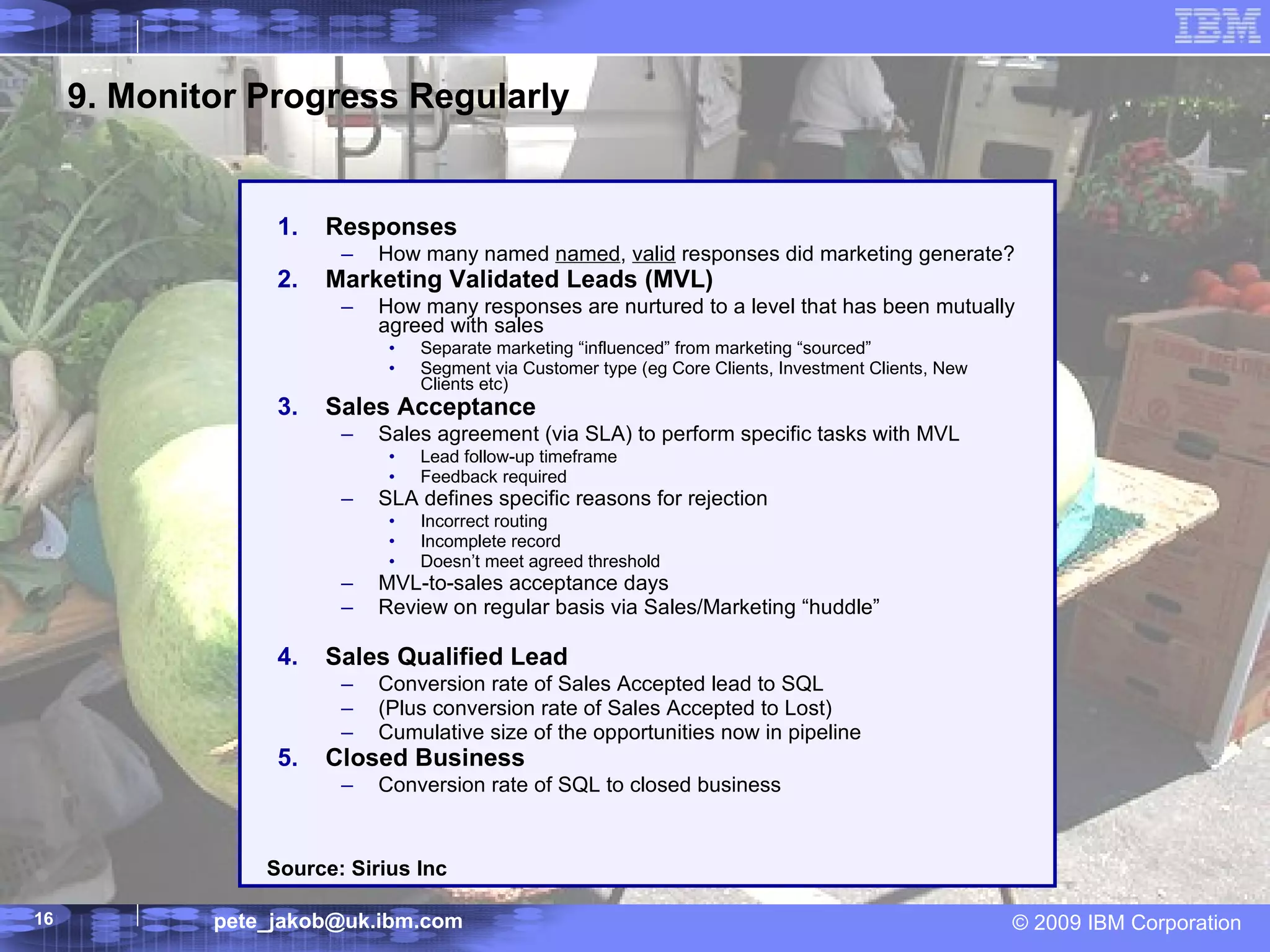 IBM

9. Monitor Progress Regularly

1. Responses
– How many named named, valid responses did marketing generate?

2. Marketing Validated Leads (MVL)
– How many responses are nurtured to a level that has been mutually agreed with sales
• Separate marketing “influenced” from marketing “sourced”
• Segment via Customer type (eg Core Clients, Investment Clients, New Clients etc)

3. Sales Acceptance
– Sales agreement (via SLA) to perform specific tasks with MVL
• Lead follow-up timeframe
• Feedback required
– SLA defines specific reasons for rejection
• Incorrect routing
• Incomplete record
• Doesn’t meet agreed threshold
– MVL-to-sales acceptance days
– Review on regular basis via Sales/Marketing “huddle”

4. Sales Qualified Lead
– Conversion rate of Sales Accepted lead to SQL
– (Plus conversion rate of Sales Accepted to Lost)
– Cumulative size of the opportunities now in pipeline

5. Closed Business
– Conversion rate of SQL to closed business

Source: Sirius Inc

16
pete_jakob@uk.ibm.com
© 2009 IBM Corporation